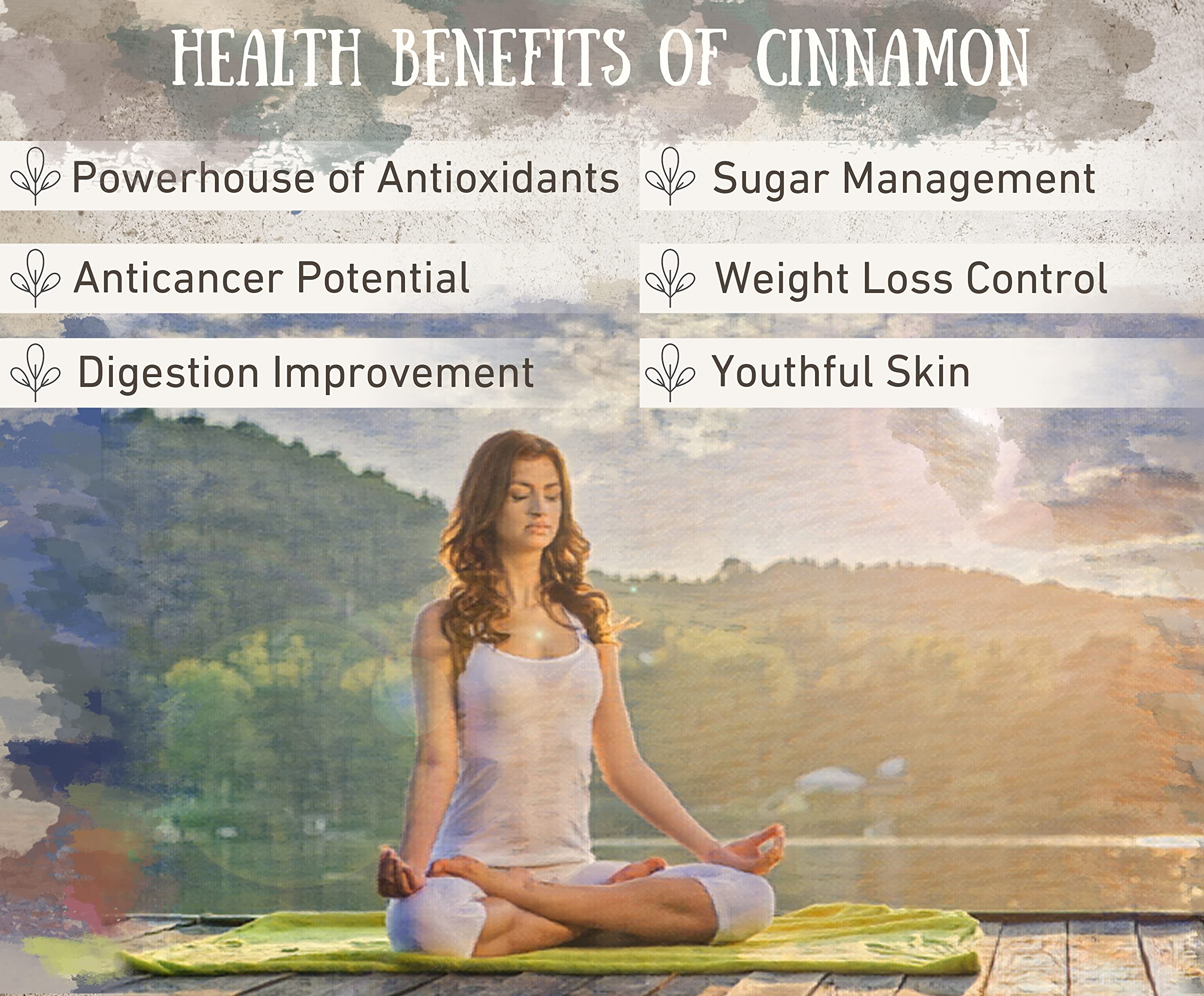 HEALTH BENEFITS OF CINNAMON

Powerhouse of Antioxidants

Anticancer Potential

Digestion Improvement

Sugar Management

Weight Loss Control

Youthful Skin